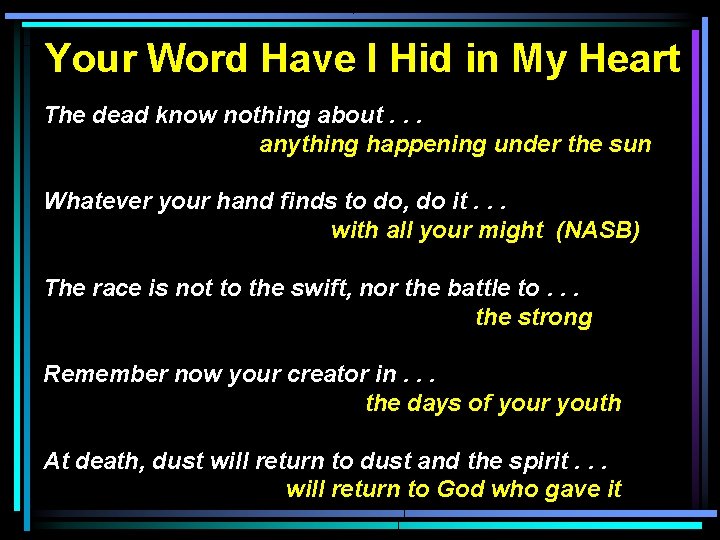 Your Word Have I Hid in My Heart

The dead know nothing about . . .
anything happening under the sun

Whatever your hand finds to do, do it . . .
with all your might (NASB)

The race is not to the swift, nor the battle to . . .
the strong

Remember now your creator in . . .
the days of your youth

At death, dust will return to dust and the spirit . . .
will return to God who gave it